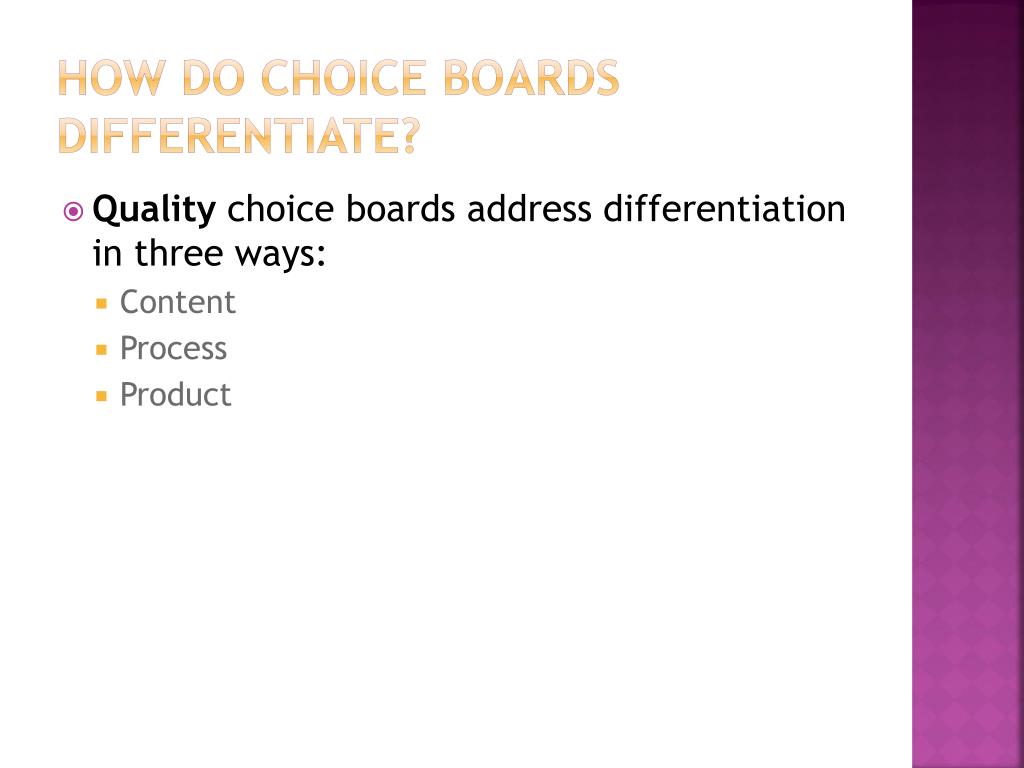 HOW DO CHOICE BOARDS DIFFERENTIATE?

Quality choice boards address differentiation in three ways:

Content

Process

Product